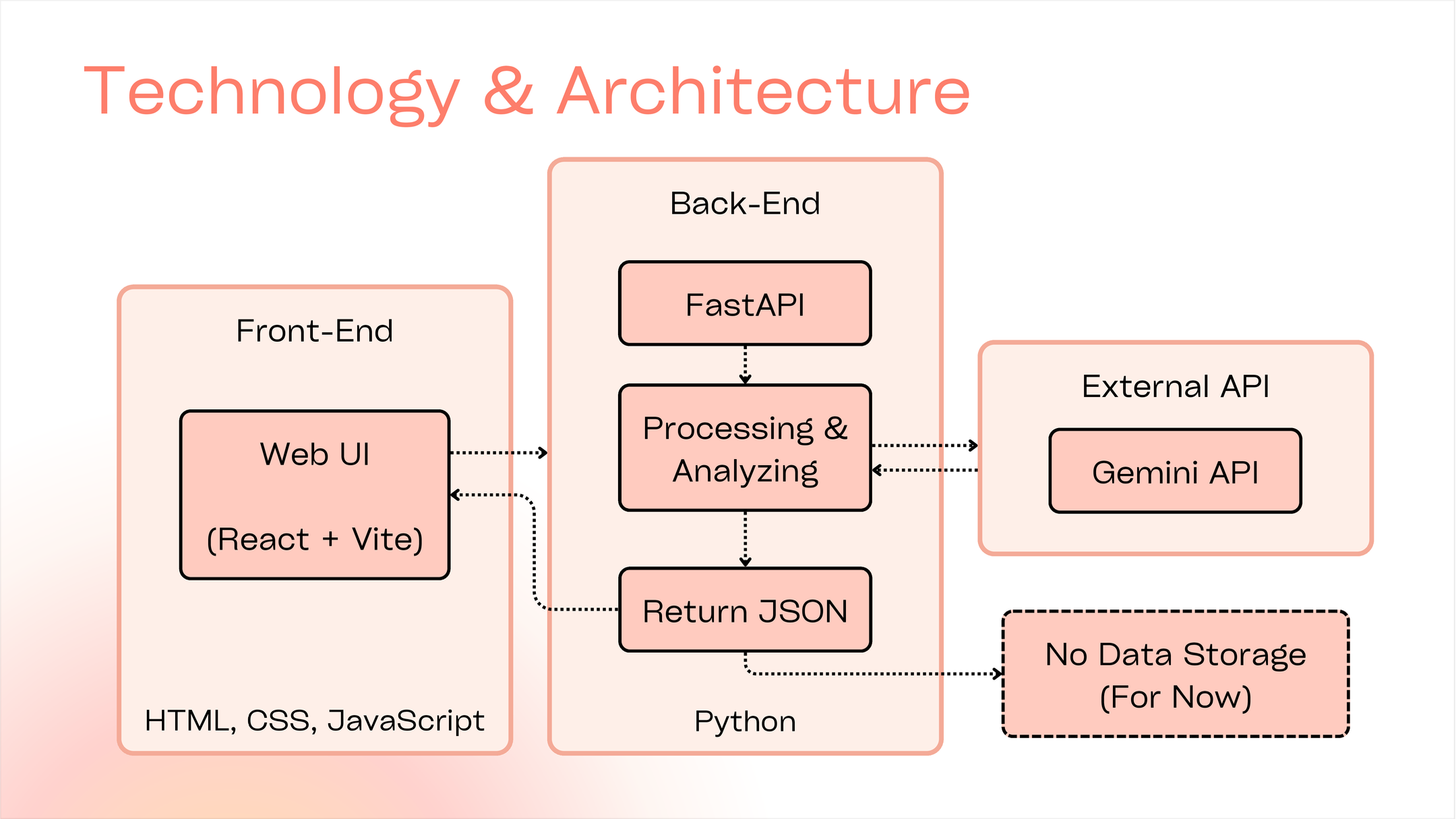 Technology & Architecture

Front-End

Web UI

(React + Vite)

HTML, CSS, JavaScript

Back-End

FastAPI

Processing & Analyzing

Return JSON

Python

External API

Gemini API

No Data Storage (For Now)